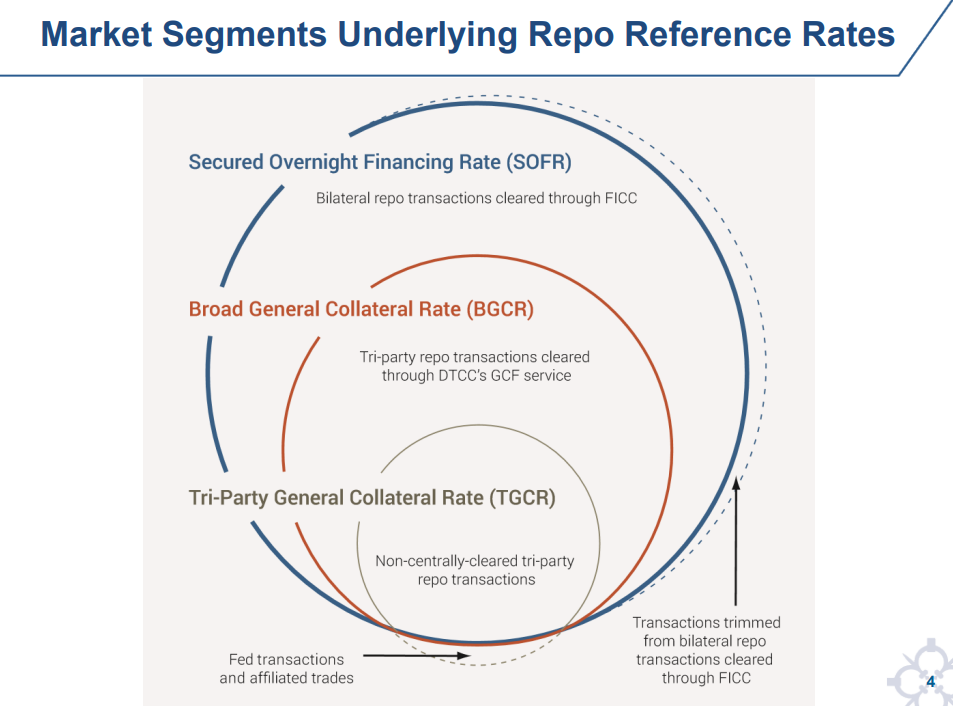 Market Segments Underlying Repo Reference Rates

Secured Overnight Financing Rate (SOFR)

Bilateral repo transactions cleared through FICC

Broad General Collateral Rate (BGCR)

Tri-party repo transactions cleared through DTCC's GCF service

Tri-Party General Collateral Rate (TGCR)

Non-centrally-cleared tri-party repo transactions

Fed transactions and affiliated trades

Transactions trimmed from bilateral repo transactions cleared through FICC

4